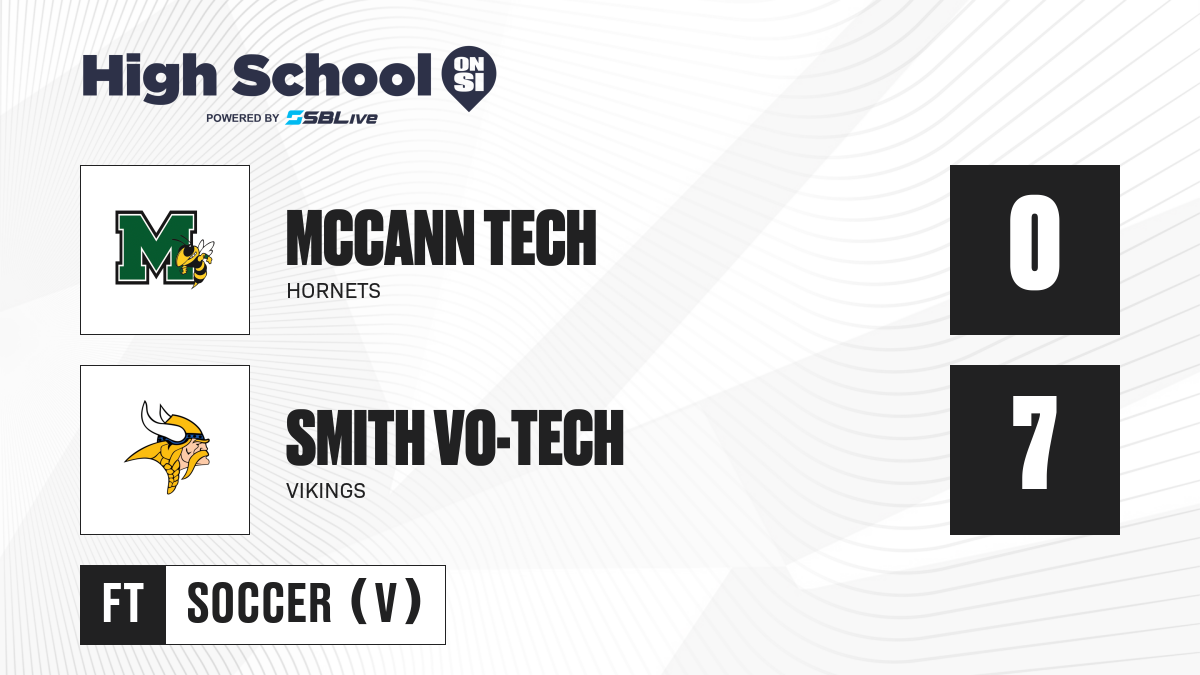 High School ON SI
POWERED BY SBLive

M

MCCANN TECH
HORNETS

0

SMITH VO-TECH
VIKINGS

7

FT
SOCCER (V)